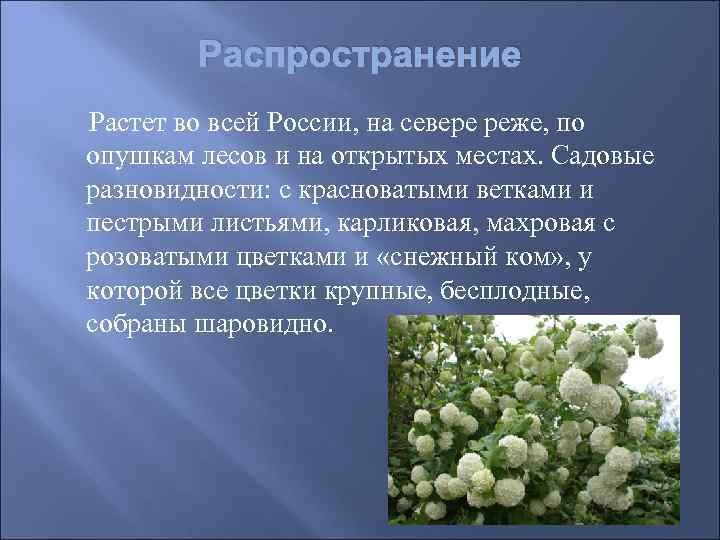 Распространение

Растет во всей России, на севере реже, по опушкам лесов и на открытых местах. Садовые разновидности: с красноватыми ветками и пестрыми листьями, карликовая, махровая с розоватыми цветками и «снежный ком», у которой все цветки крупные, бесплодные, собраны шаровидно.